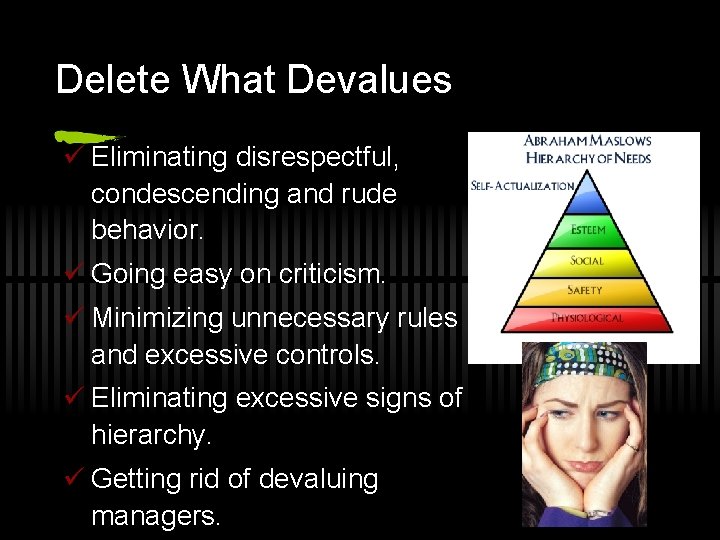 Delete What Devalues

✓ Eliminating disrespectful, condescending and rude behavior.

✓ Going easy on criticism.

✓ Minimizing unnecessary rules and excessive controls.

✓ Eliminating excessive signs of hierarchy.

✓ Getting rid of devaluing managers.

ABRAHAM MASLOWS HIERARCHY OF NEEDS

SELF-ACTUALIZATION

ESTEEM

SOCIAL

SAFETY

PHYSIOLOGICAL